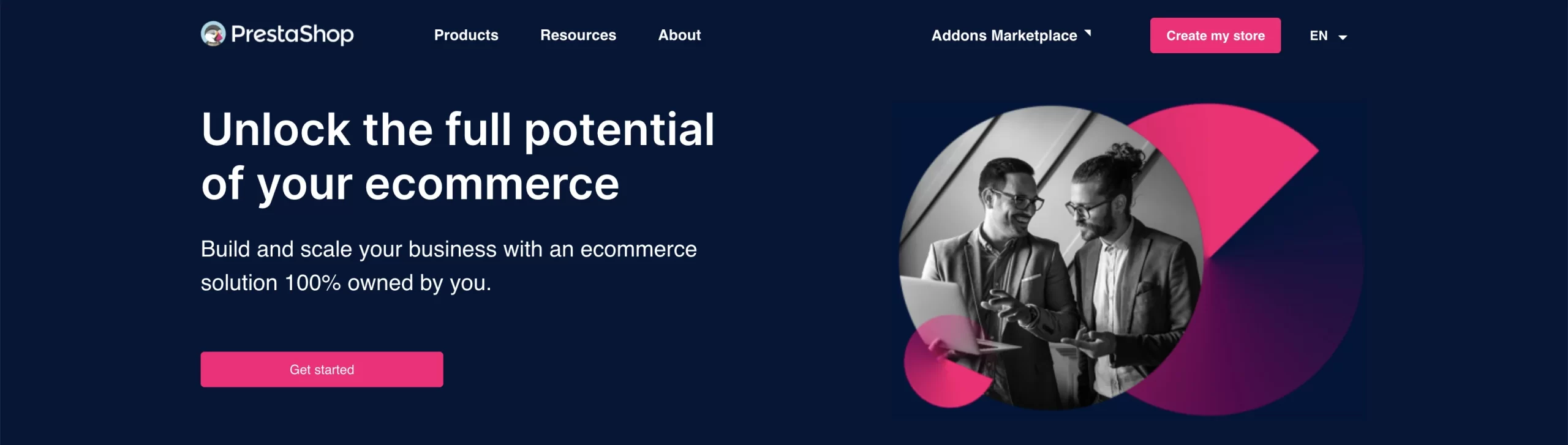 PrestaShop

Products

Resources

About

Addons Marketplace

Create my store

EN

Unlock the full potential of your ecommerce

Build and scale your business with an ecommerce solution 100% owned by you.

Get started